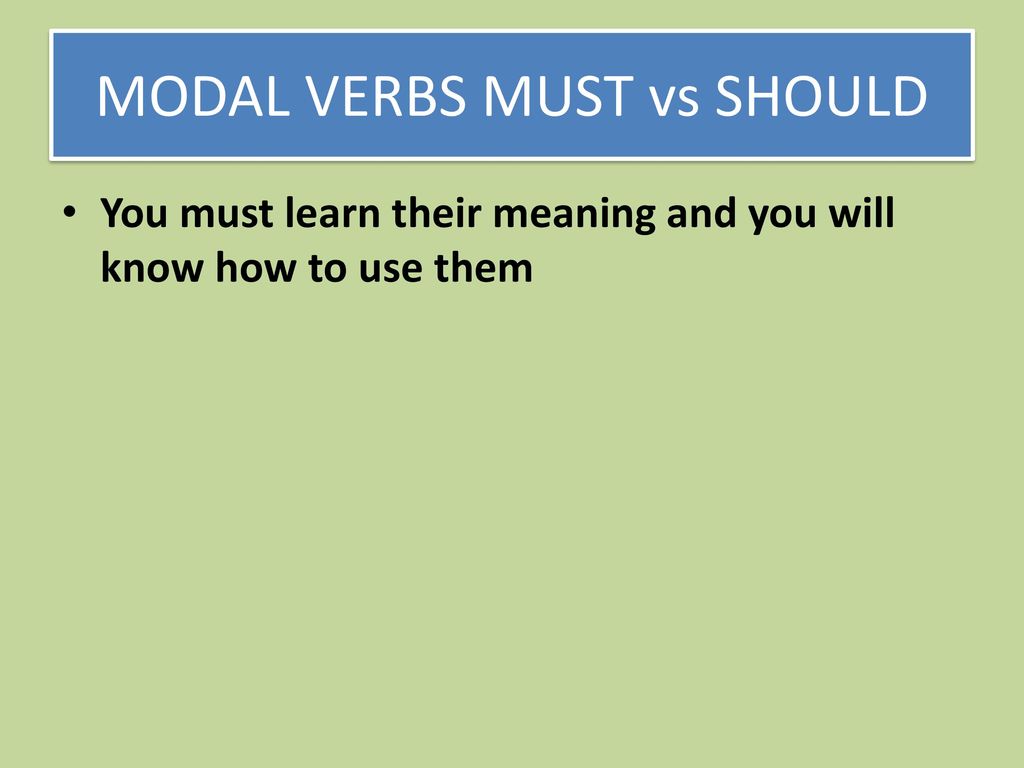 MODAL VERBS MUST vs SHOULD

• You must learn their meaning and you will know how to use them